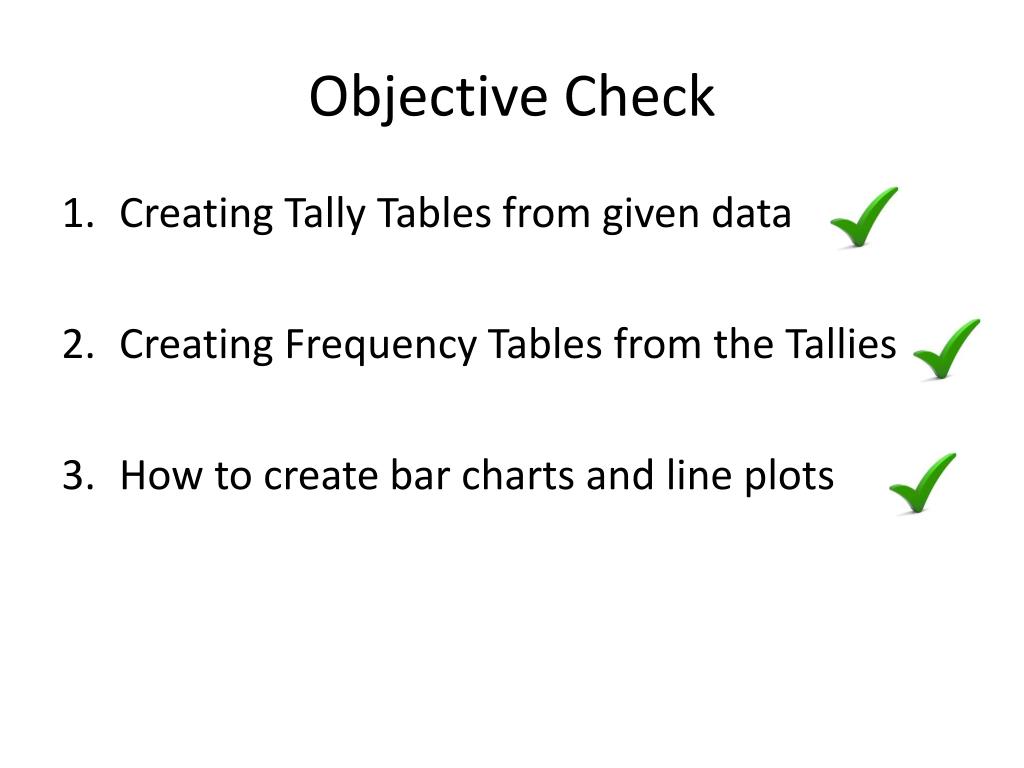 Objective Check

1. Creating Tally Tables from given data

2. Creating Frequency Tables from the Tallies

3. How to create bar charts and line plots